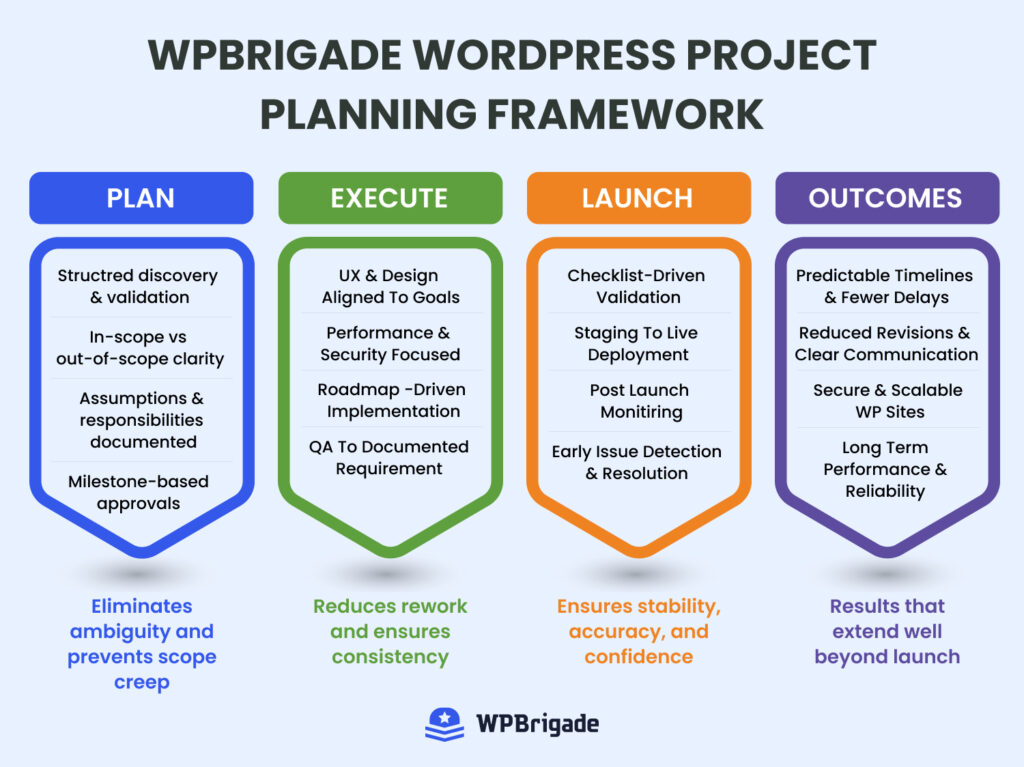 WPBRIGADE WORDPRESS PROJECT PLANNING FRAMEWORK

PLAN

Structred discovery & validation

In-scope vs out-of-scope clarity

Assumptions & responsibilities documented

Milestone-based approvals

Eliminates ambiguity and prevents scope creep

EXECUTE

UX & Design Aligned To Goals

Performance & Security Focused

Roadmap -Driven Implementation

QA To Documented Requirement

Reduces rework and ensures consistency

LAUNCH

Checklist-Driven Validation

Staging To Live Deployment

Post Launch Monitiring

Early Issue Detection & Resolution

Ensures stability, accuracy, and confidence

OUTCOMES

Predictable Timelines & Fewer Delays

Reduced Revisions & Clear Communication

Secure & Scalable WP Sites

Long Term Performance & Reliability

Results that extend well beyond launch

WPBrigade